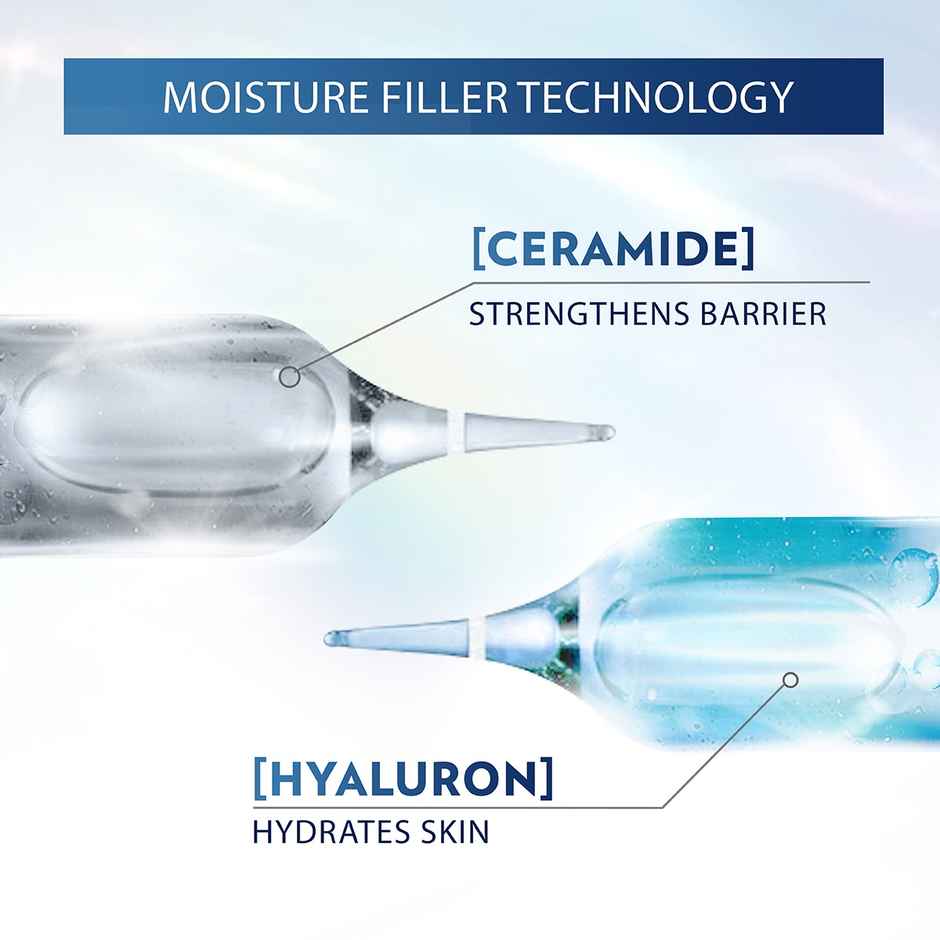 MOISTURE FILLER TECHNOLOGY

[CERAMIDE]
STRENGTHENS BARRIER

[HYALURON]
HYDRATES SKIN